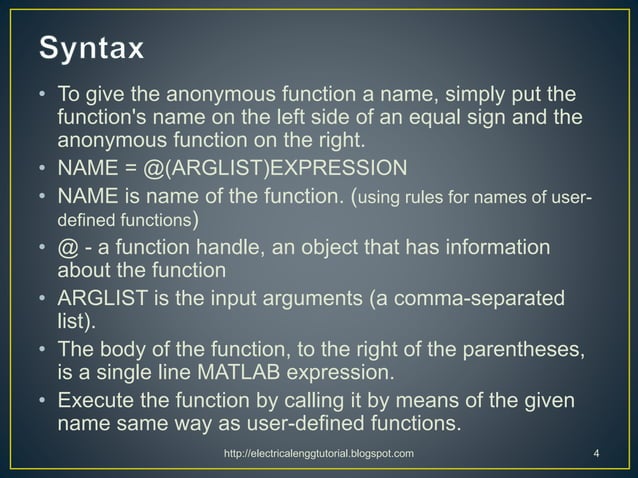 Syntax

• To give the anonymous function a name, simply put the function's name on the left side of an equal sign and the anonymous function on the right.
• NAME = @(ARGLIST)EXPRESSION
• NAME is name of the function. (using rules for names of user-defined functions)
• @ - a function handle, an object that has information about the function
• ARGLIST is the input arguments (a comma-separated list).
• The body of the function, to the right of the parentheses, is a single line MATLAB expression.
• Execute the function by calling it by means of the given name same way as user-defined functions.

http://electricalenggtutorial.blogspot.com

4